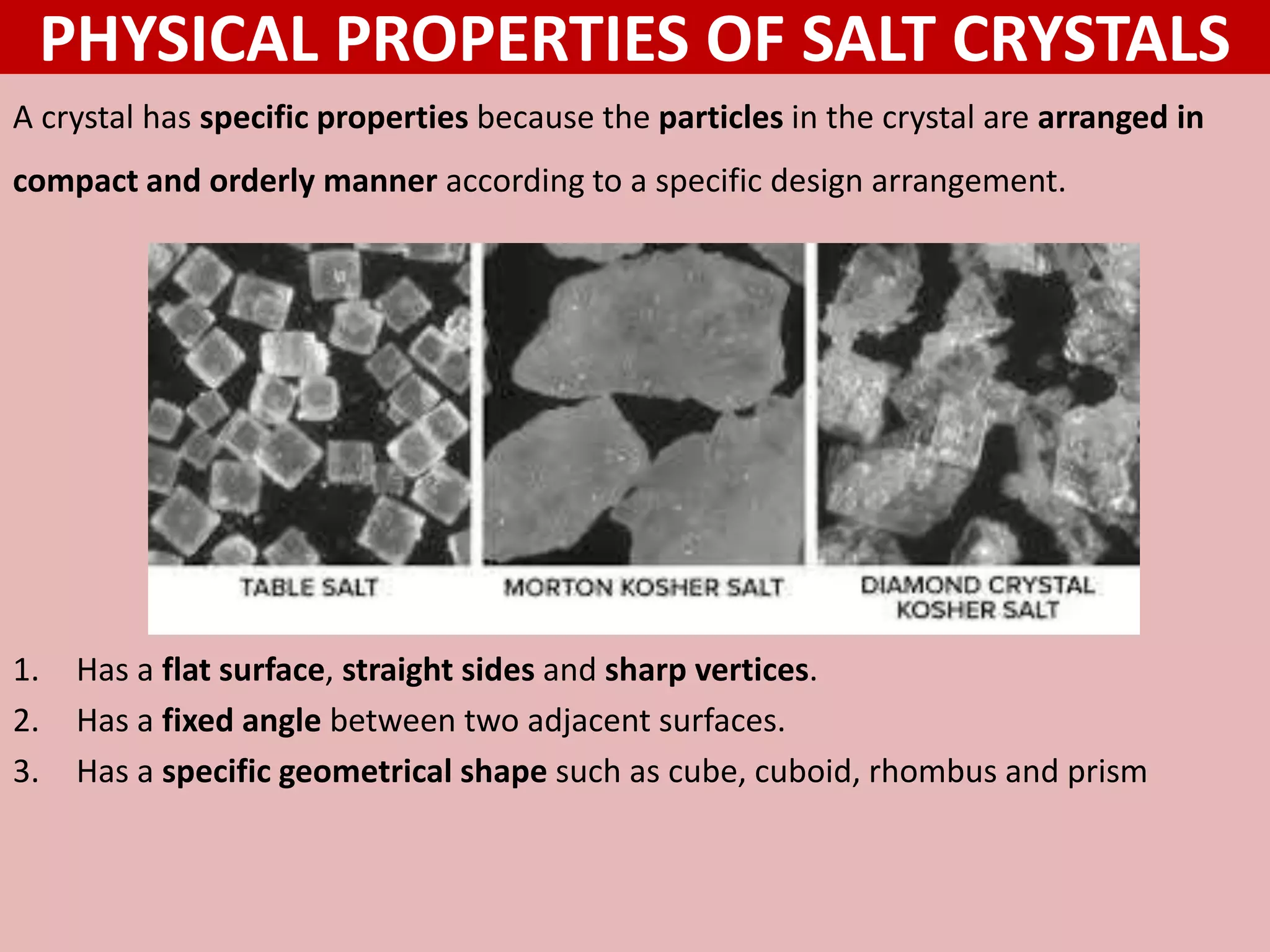 PHYSICAL PROPERTIES OF SALT CRYSTALS

A crystal has specific properties because the particles in the crystal are arranged in compact and orderly manner according to a specific design arrangement.

TABLE SALT

MORTON KOSHER SALT

DIAMOND CRYSTAL KOSHER SALT

1. Has a flat surface, straight sides and sharp vertices.
2. Has a fixed angle between two adjacent surfaces.
3. Has a specific geometrical shape such as cube, cuboid, rhombus and prism